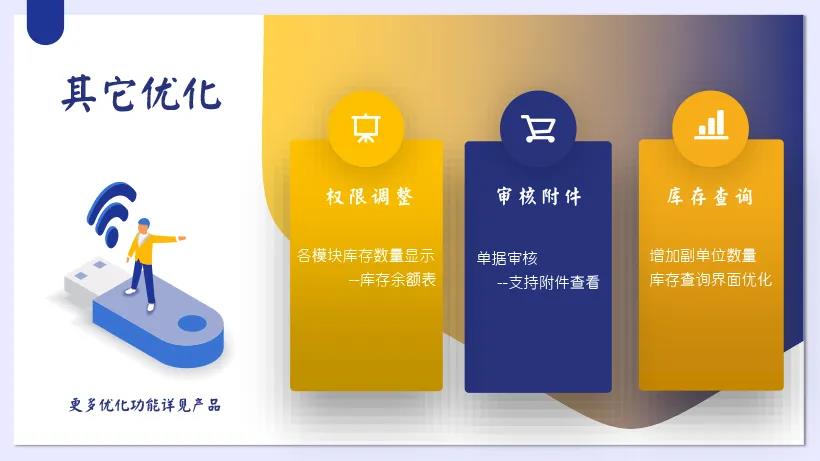 其它优化

权限调整

各模块库存数量显示
--库存余额表

审核附件

单据审核
--支持附件查看

库存查询

增加副单位数量
库存查询界面优化

更多优化功能详见产品